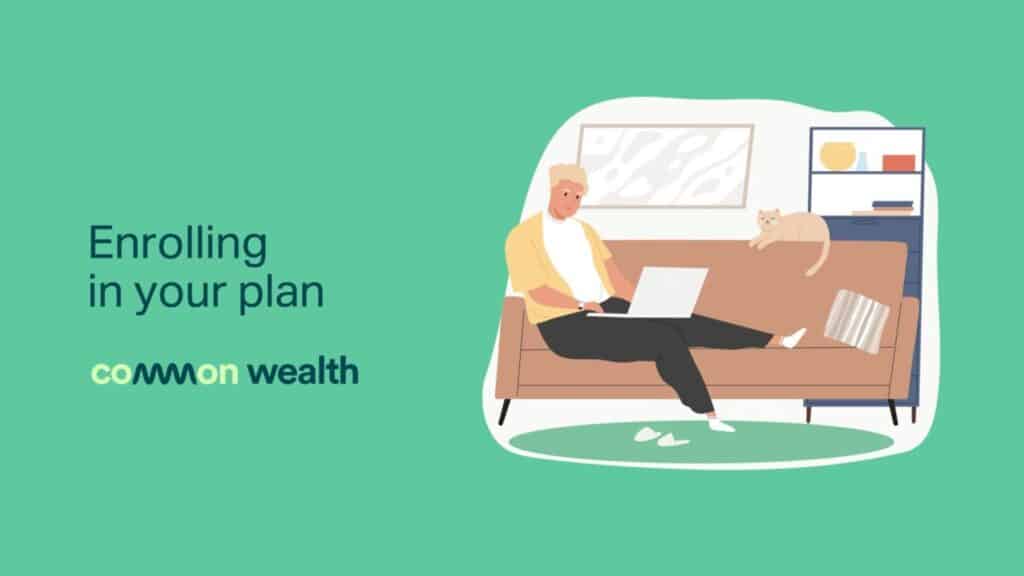 Enrolling in your plan

common wealth